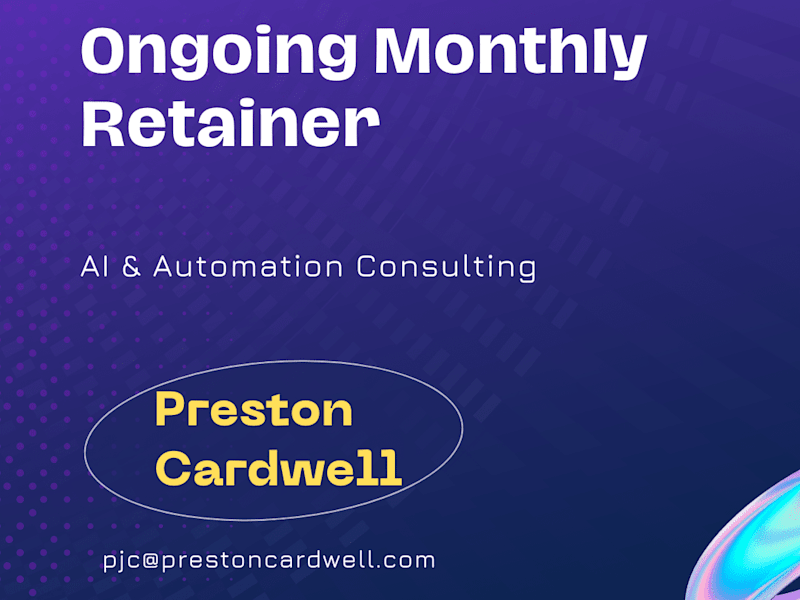 Ongoing Monthly Retainer

AI & Automation Consulting

Preston Cardwell

pjc@prestoncardwell.com